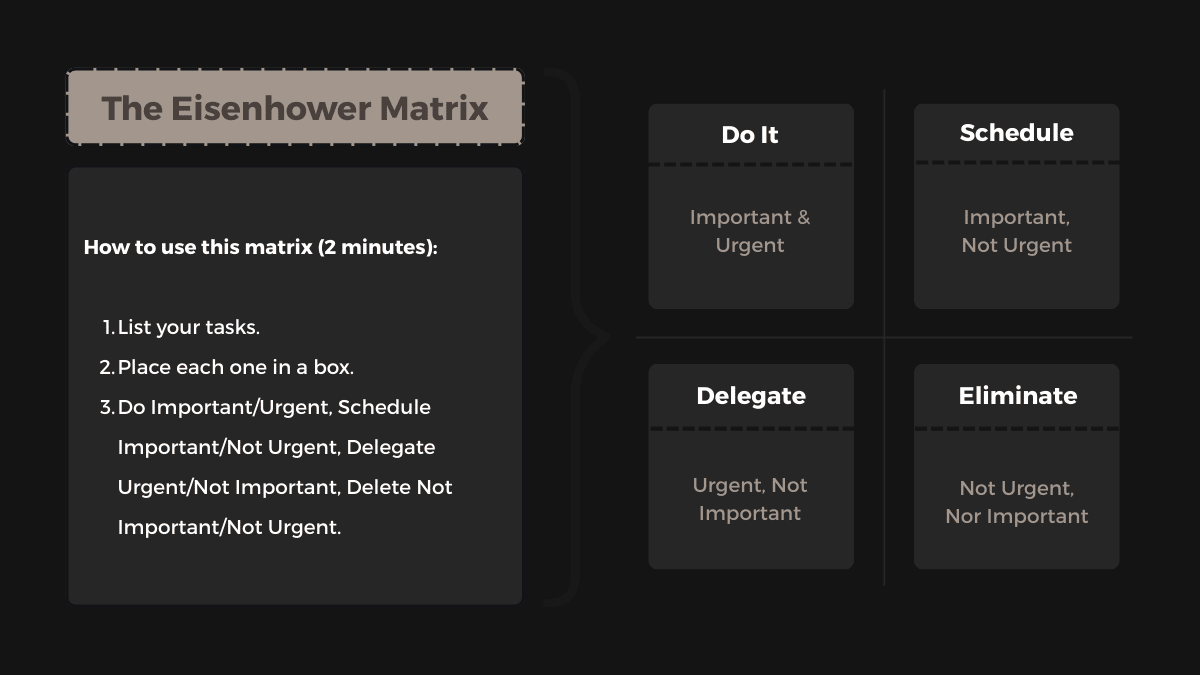 The Eisenhower Matrix

How to use this matrix (2 minutes):

1. List your tasks.
2. Place each one in a box.
3. Do Important/Urgent, Schedule Important/Not Urgent, Delegate Urgent/Not Important, Delete Not Important/Not Urgent.

Do It

Important & Urgent

Schedule

Important, Not Urgent

Delegate

Urgent, Not Important

Eliminate

Not Urgent, Nor Important